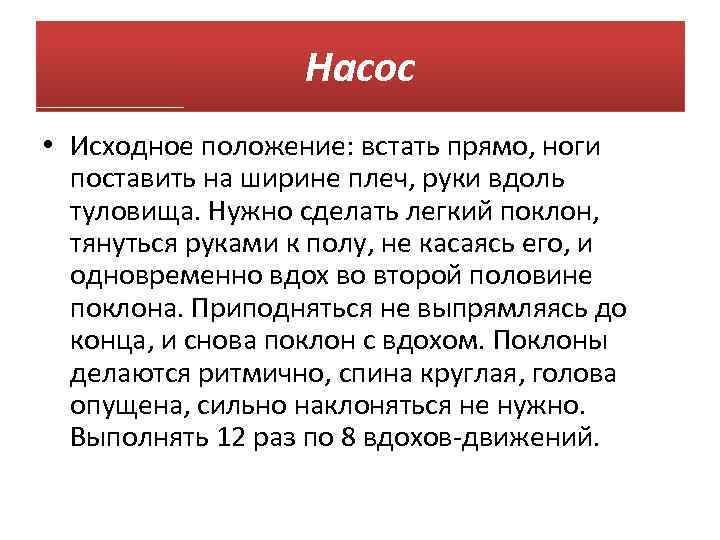 Насос

• Исходное положение: встать прямо, ноги поставить на ширине плеч, руки вдоль туловища. Нужно сделать легкий поклон, тянуться руками к полу, не касаясь его, и одновременно вдох во второй половине поклона. Приподняться не выпрямляясь до конца, и снова поклон с вдохом. Поклоны делаются ритмично, спина круглая, голова опущена, сильно наклоняться не нужно. Выполнять 12 раз по 8 вдохов-движений.